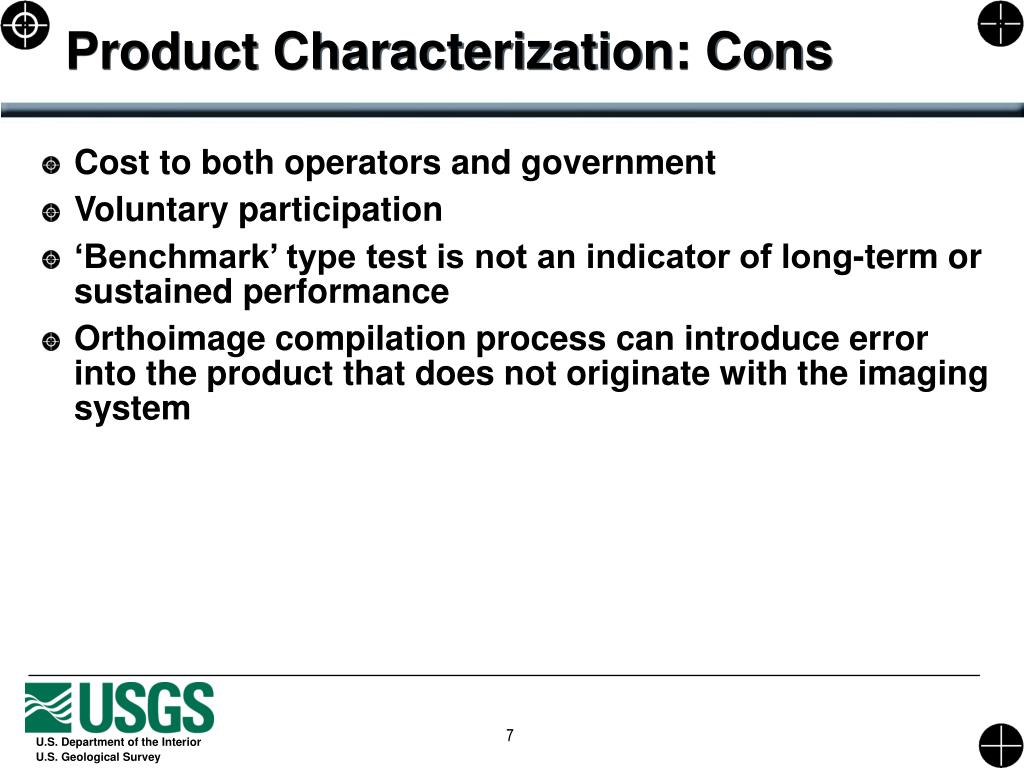 Product Characterization: Cons

Cost to both operators and government

Voluntary participation

‘Benchmark’ type test is not an indicator of long-term or sustained performance

Orthoimage compilation process can introduce error into the product that does not originate with the imaging system

USGS

U.S. Department of the Interior
U.S. Geological Survey

7